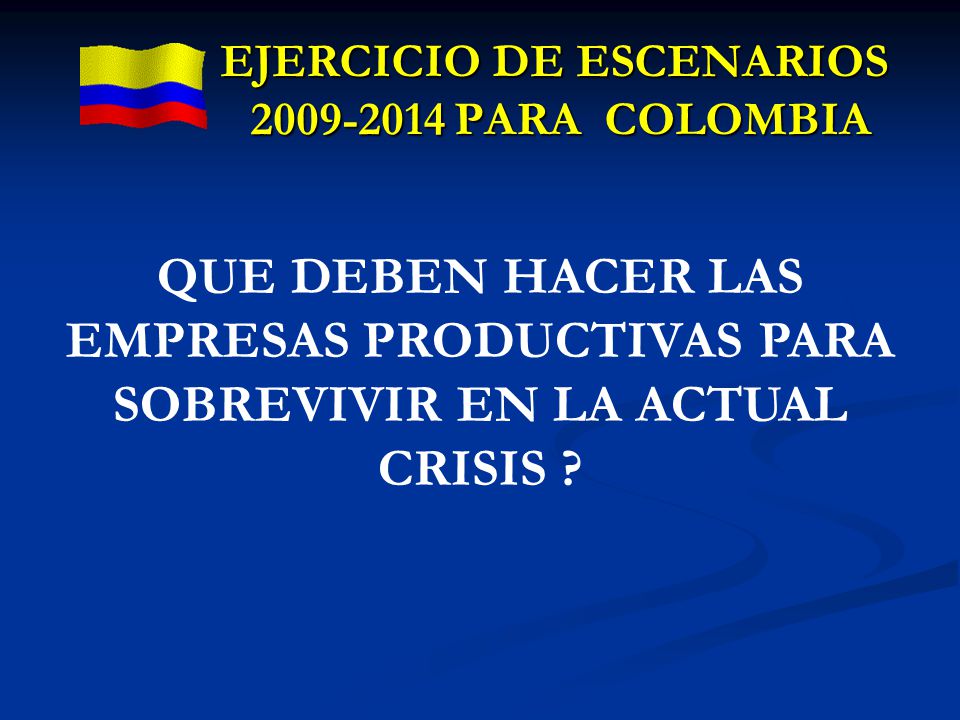 EJERCICIO DE ESCENARIOS 2009-2014 PARA COLOMBIA

QUE DEBEN HACER LAS EMPRESAS PRODUCTIVAS PARA SOBREVIVIR EN LA ACTUAL CRISIS ?